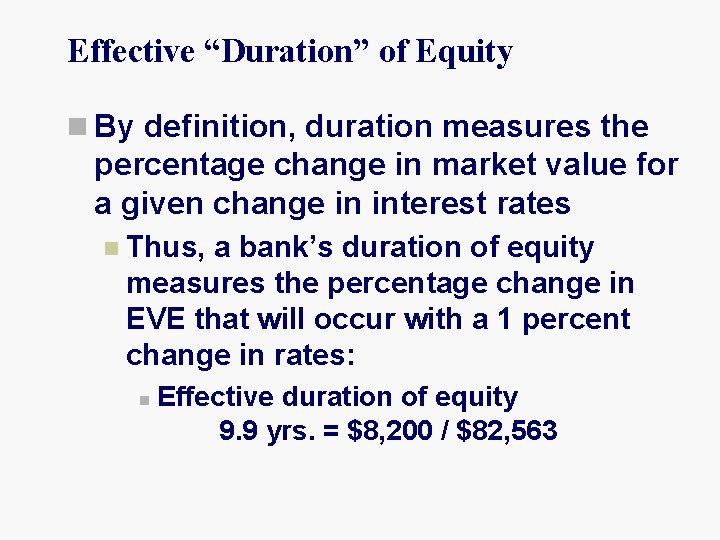 Effective “Duration” of Equity

By definition, duration measures the percentage change in market value for a given change in interest rates

Thus, a bank’s duration of equity measures the percentage change in EVE that will occur with a 1 percent change in rates:

Effective duration of equity
9.9 yrs. = \$8,200 / \$82,563